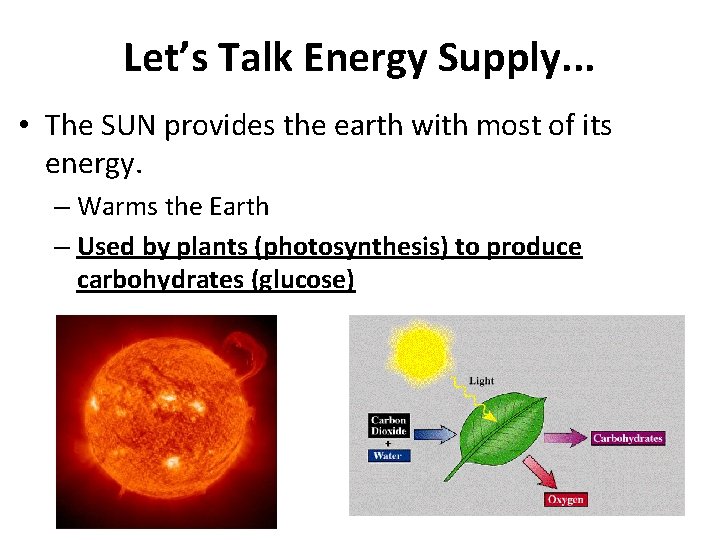 Let's Talk Energy Supply...

• The SUN provides the earth with most of its energy.

– Warms the Earth

– Used by plants (photosynthesis) to produce carbohydrates (glucose)

Light

Carbon Dioxide
+
Water

Carbohydrates

Oxygen